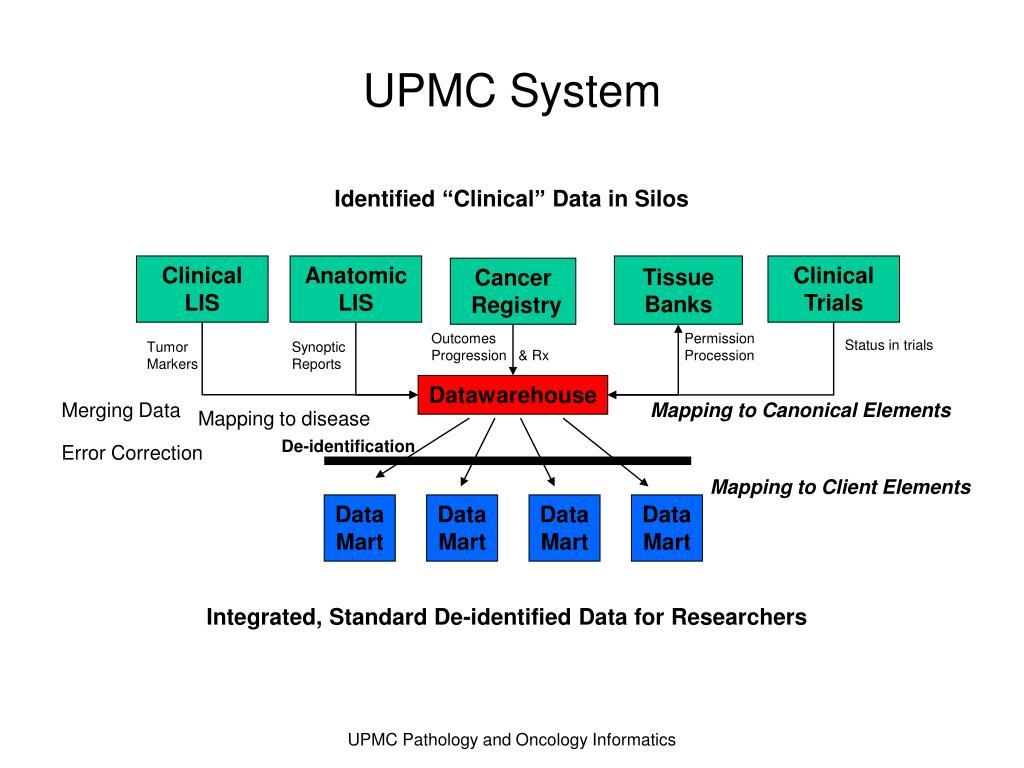 UPMC System

Identified “Clinical” Data in Silos

Clinical LIS

Anatomic LIS

Cancer Registry

Tissue Banks

Clinical Trials

Tumor Markers

Synoptic Reports

Outcomes Progression & Rx

Permission Procession

Status in trials

Datawarehouse

Merging Data

Mapping to disease

Mapping to Canonical Elements

Error Correction

De-identification

Mapping to Client Elements

Data Mart

Data Mart

Data Mart

Data Mart

Integrated, Standard De-identified Data for Researchers

UPMC Pathology and Oncology Informatics